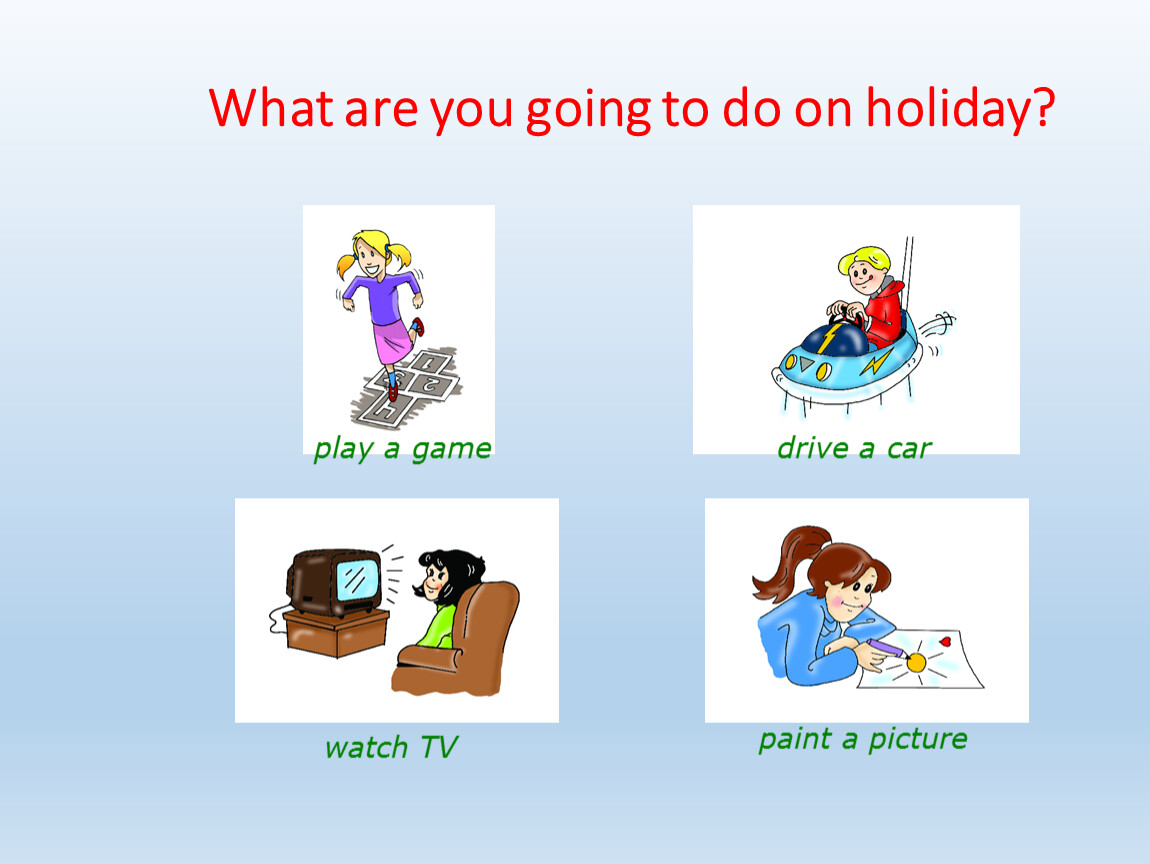 What are you going to do on holiday?

play a game

drive a car

watch TV

paint a picture